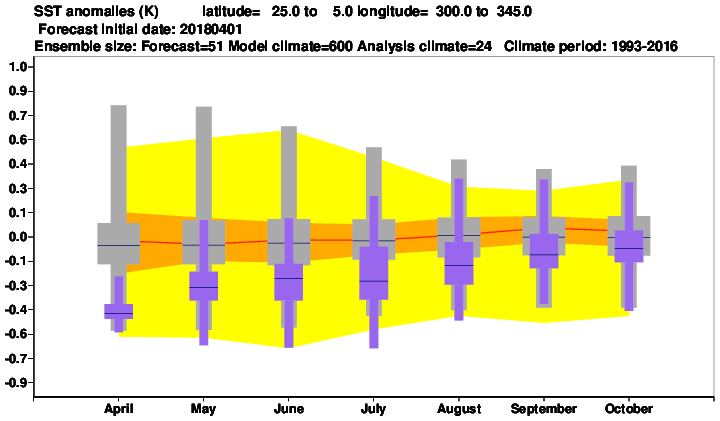 SST anomalies (K) latitude= 25.0 to 5.0 longitude= 300.0 to 345.0
Forecast initial date: 20180401
Ensemble size: Forecast=51 Model climate=600 Analysis climate=24 Climate period: 1993-2016

1.0
0.9
0.7
0.6
0.4
0.3
0.1
0.0
-0.1
-0.3
-0.4
-0.6
-0.7
-0.9

April
May
June
July
August
September
October